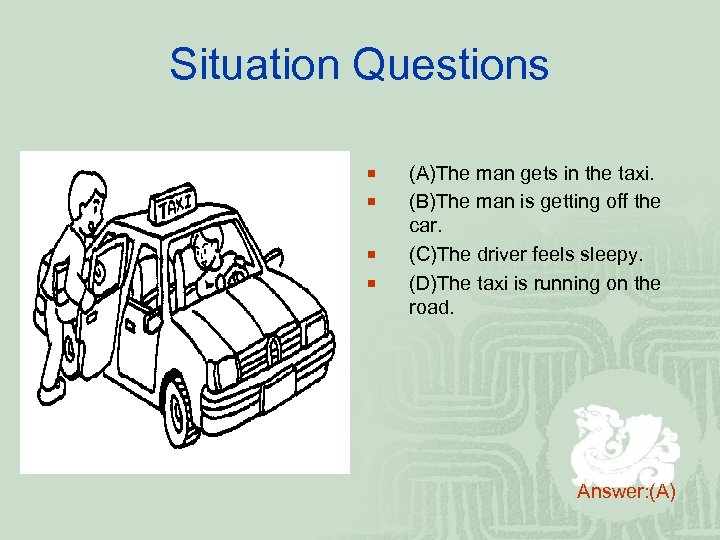 Situation Questions

TAXI

(A)The man gets in the taxi.
(B)The man is getting off the car.
(C)The driver feels sleepy.
(D)The taxi is running on the road.

Answer:(A)